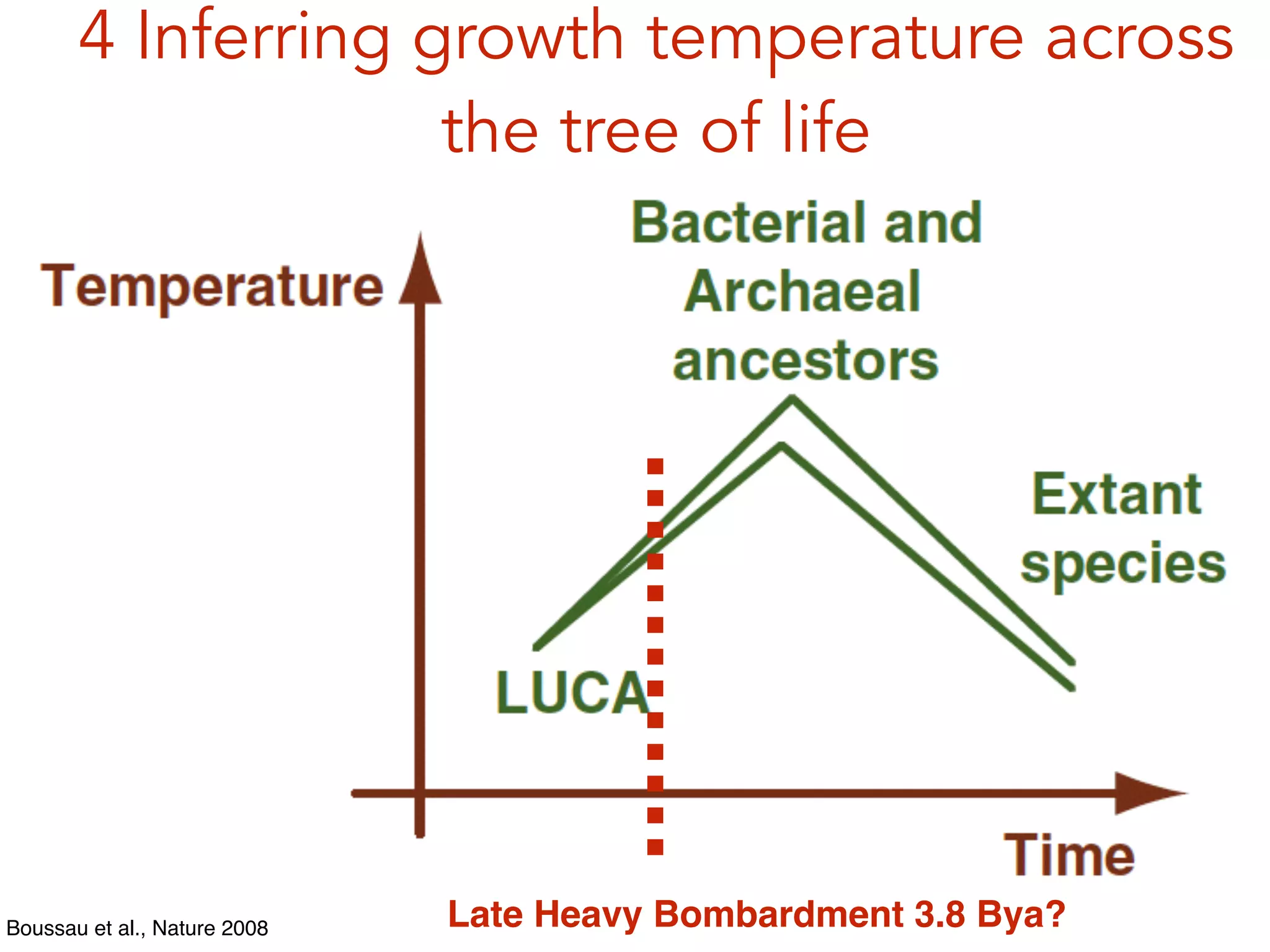 4 Inferring growth temperature across the tree of life

Temperature

Bacterial and Archaeal ancestors

Extant species

LUCA

Time

Late Heavy Bombardment 3.8 Bya?

Boussau et al., Nature 2008